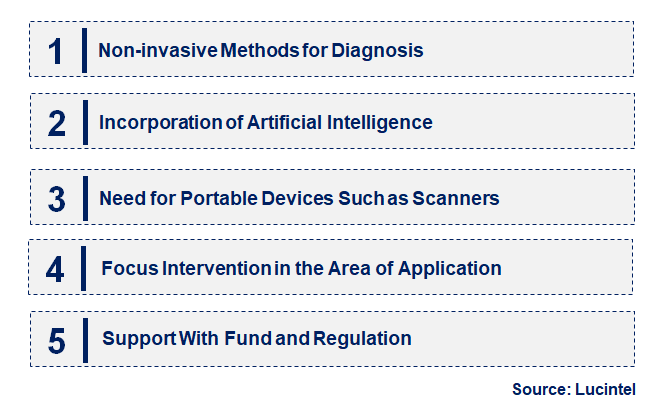 1 Non-invasive Methods for Diagnosis

2 Incorporation of Artificial Intelligence

3 Need for Portable Devices Such as Scanners

4 Focus Intervention in the Area of Application

5 Support With Fund and Regulation

Source: Lucintel